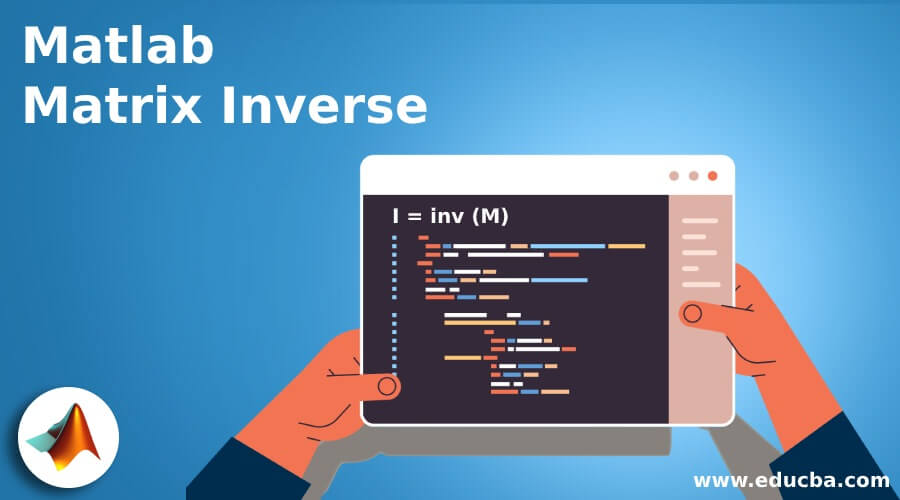 Matlab
Matrix Inverse

I = inv (M)

www.educba.com